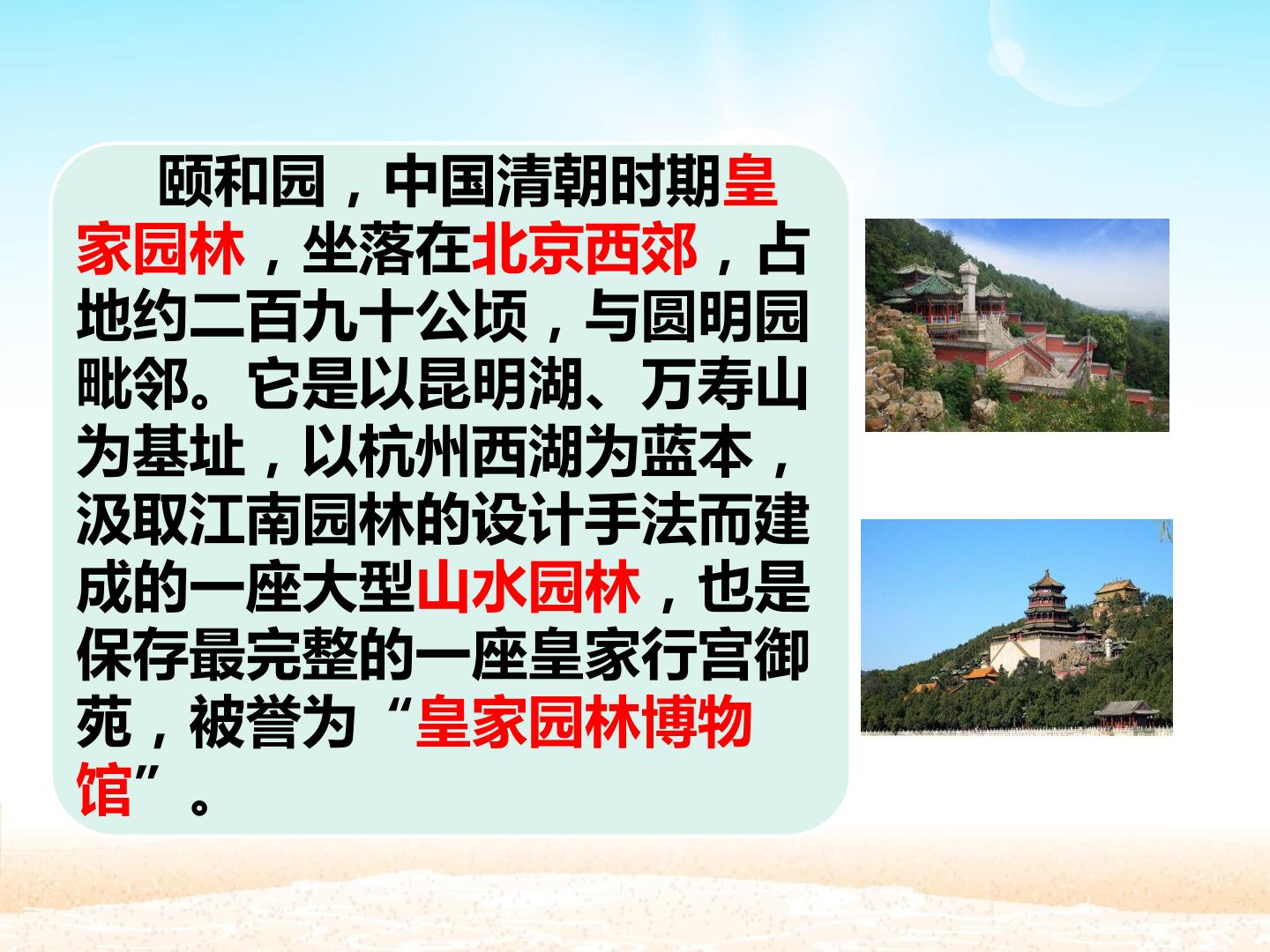 颐和园，中国清朝时期皇家园林，坐落在北京西郊，占地约二百九十公顷，与圆明园毗邻。它是以昆明湖、万寿山为基址，以杭州西湖为蓝本，汲取江南园林的设计手法而建成的一座大型山水园林，也是保存最完整的一座皇家行宫御苑，被誉为“皇家园林博物馆”。